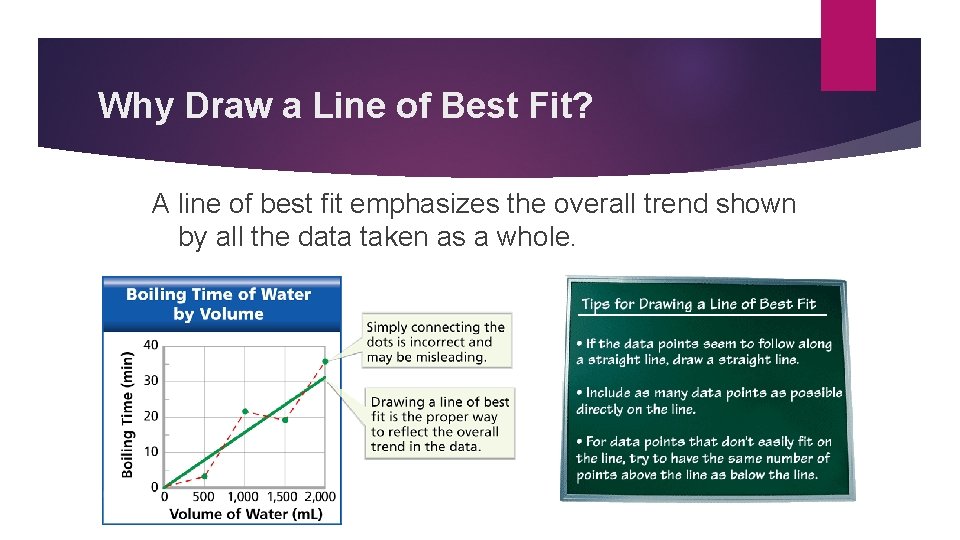 Why Draw a Line of Best Fit?

A line of best fit emphasizes the overall trend shown by all the data taken as a whole.

Boiling Time of Water by Volume

Boiling Time (min)

40
30
20
10
0

0 500 1,000 1,500 2,000

Volume of Water (mL)

Simply connecting the dots is incorrect and may be misleading.

Drawing a line of best fit is the proper way to reflect the overall trend in the data.

Tips for Drawing a Line of Best Fit

• If the data points seem to follow along a straight line, draw a straight line.

• Include as many data points as possible directly on the line.

• For data points that don't easily fit on the line, try to have the same number of points above the line as below the line.